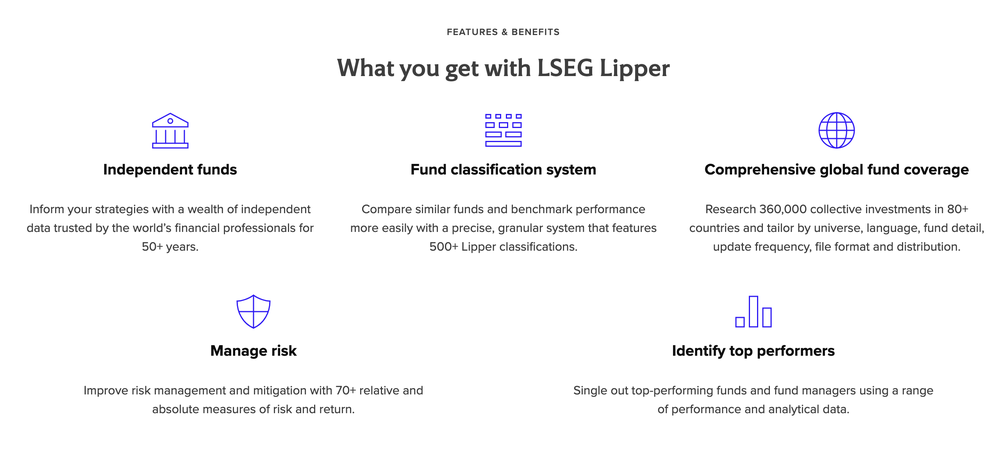 FEATURES & BENEFITS

What you get with LSEG Lipper

Independent funds

Inform your strategies with a wealth of independent data trusted by the world's financial professionals for 50+ years.

Fund classification system

Compare similar funds and benchmark performance more easily with a precise, granular system that features 500+ Lipper classifications.

Comprehensive global fund coverage

Research 360,000 collective investments in 80+ countries and tailor by universe, language, fund detail, update frequency, file format and distribution.

Manage risk

Improve risk management and mitigation with 70+ relative and absolute measures of risk and return.

Identify top performers

Single out top-performing funds and fund managers using a range of performance and analytical data.